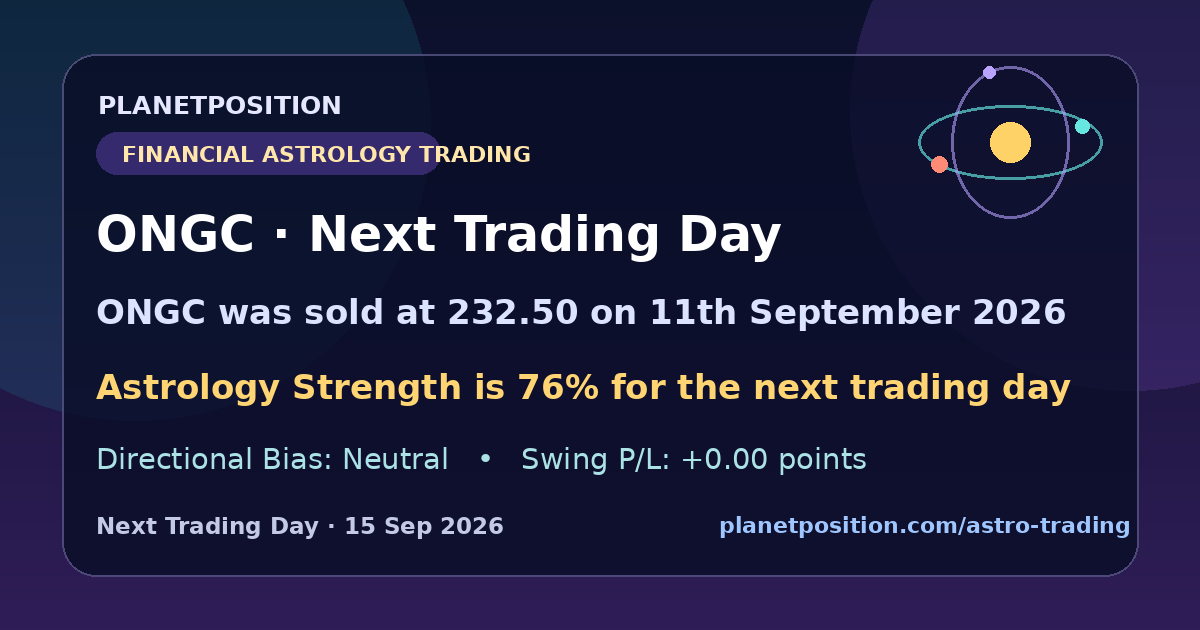 PLANETPOSITION

FINANCIAL ASTROLOGY TRADING

ONGC · Next Trading Day

ONGC was sold at 232.50 on 11th September 2026

Astrology Strength is 76% for the next trading day

Directional Bias: Neutral • Swing P/L: +0.00 points

Next Trading Day · 15 Sep 2026

planetposition.com/astro-trading